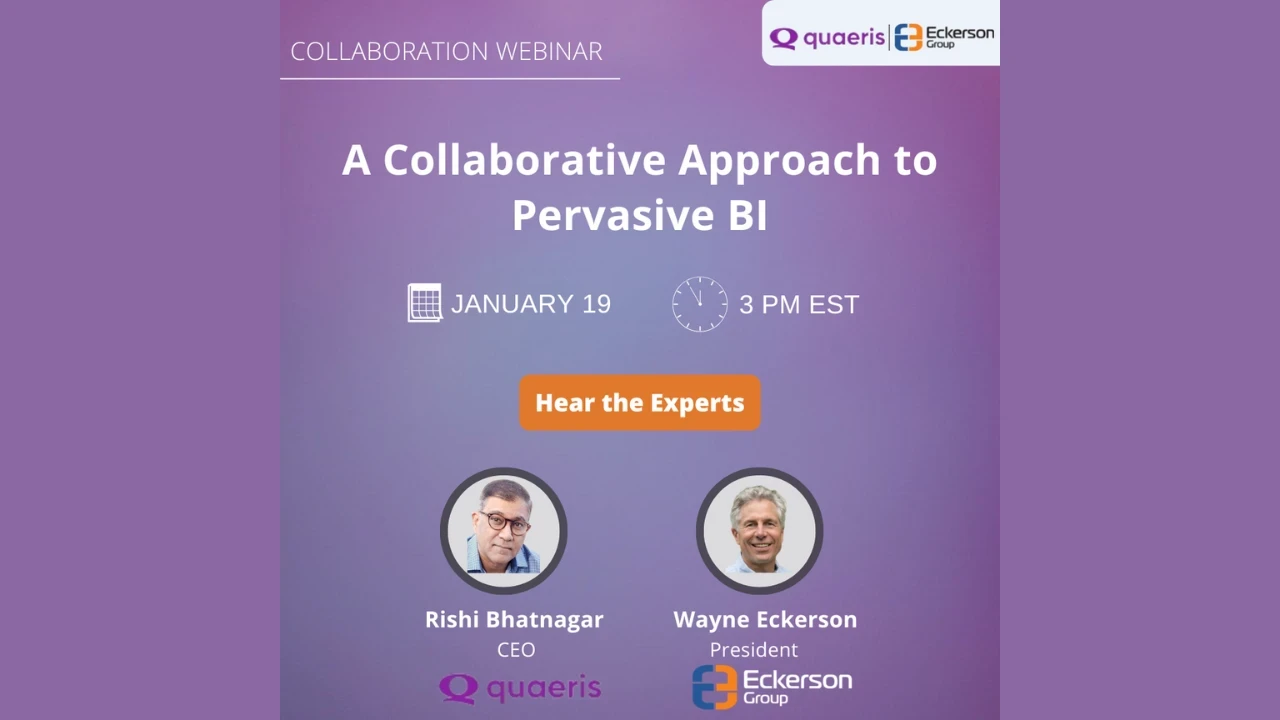 COLLABORATION WEBINAR

quaeris | Eckerson Group

A Collaborative Approach to Pervasive BI

JANUARY 19

3 PM EST

Hear the Experts

Rishi Bhatnagar
CEO
quaeris

Wayne Eckerson
President
Eckerson Group